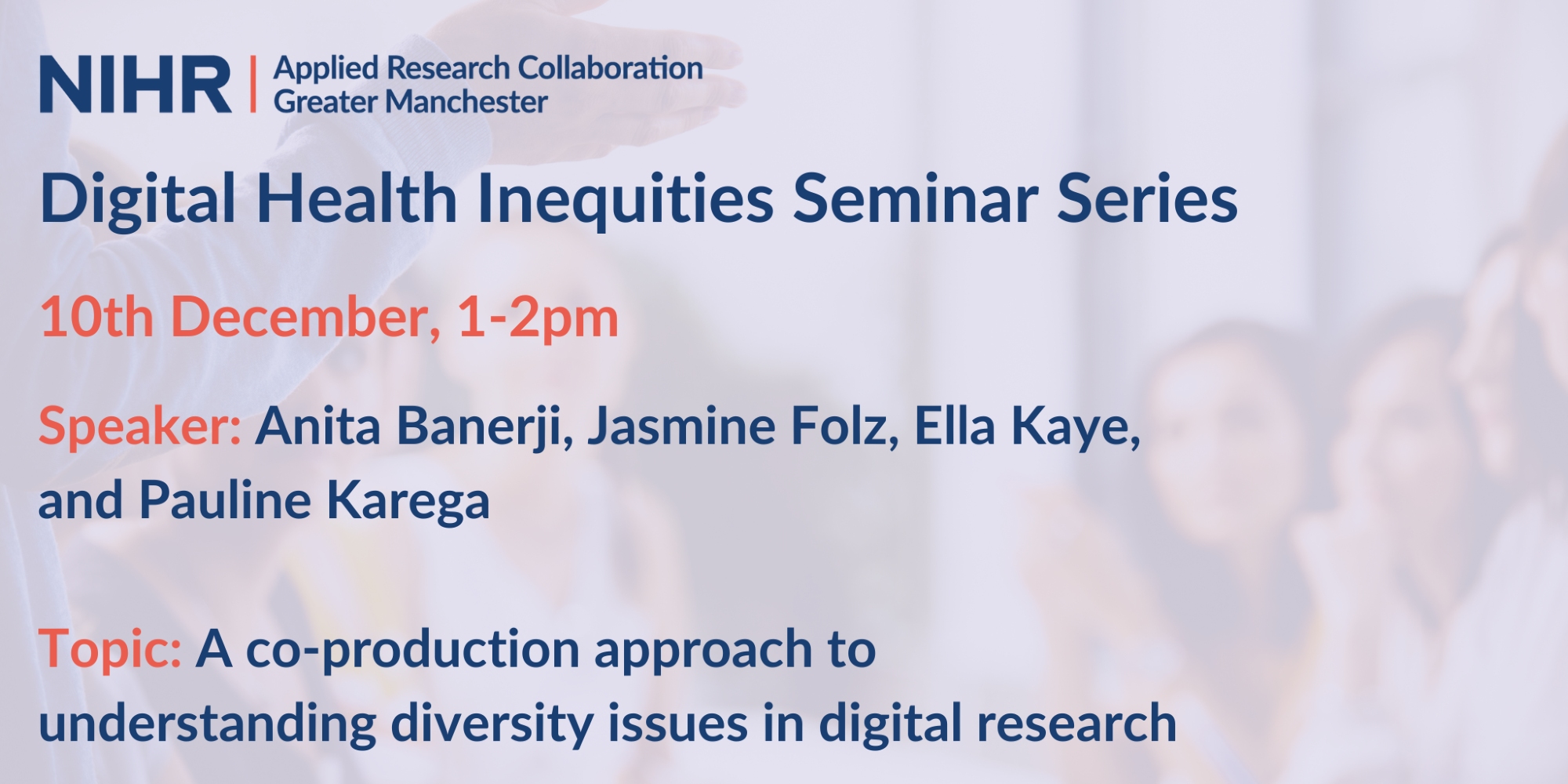 NIHR | Applied Research Collaboration Greater Manchester

Digital Health Inequities Seminar Series

10th December, 1-2pm

Speaker: Anita Banerji, Jasmine Folz, Ella Kaye, and Pauline Karega

Topic: A co-production approach to understanding diversity issues in digital research